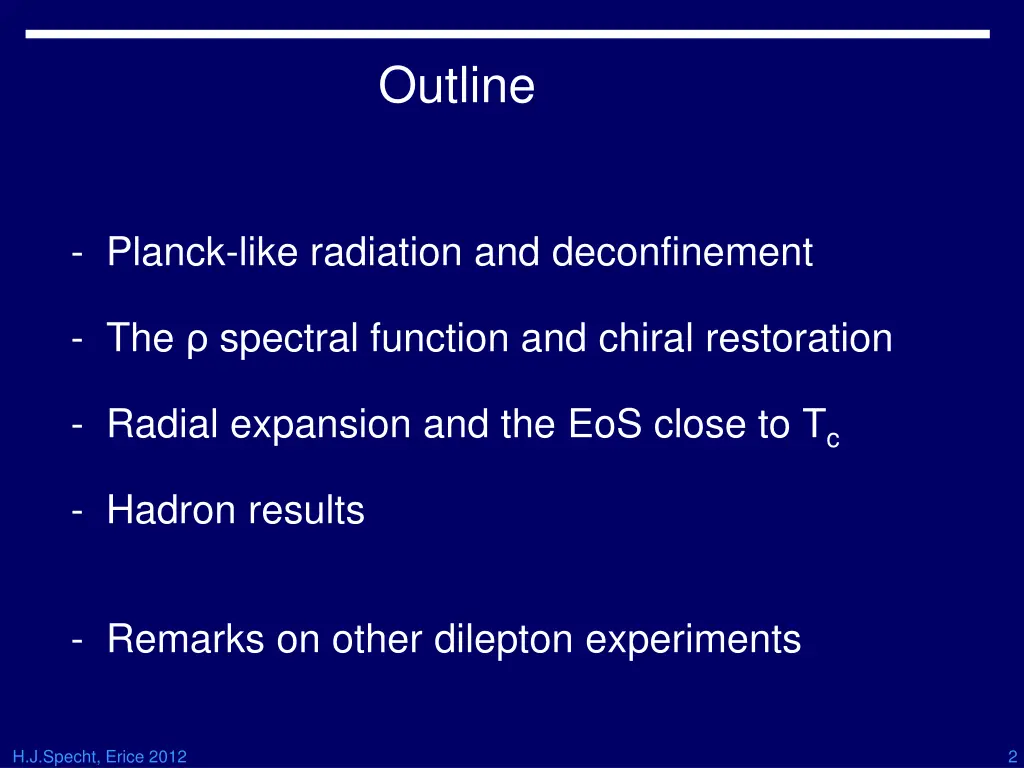 Outline

- Planck-like radiation and deconfinement

- The ρ spectral function and chiral restoration

- Radial expansion and the EoS close to $T_c$

- Hadron results

- Remarks on other dilepton experiments

H.J.Specht, Erice 2012

2